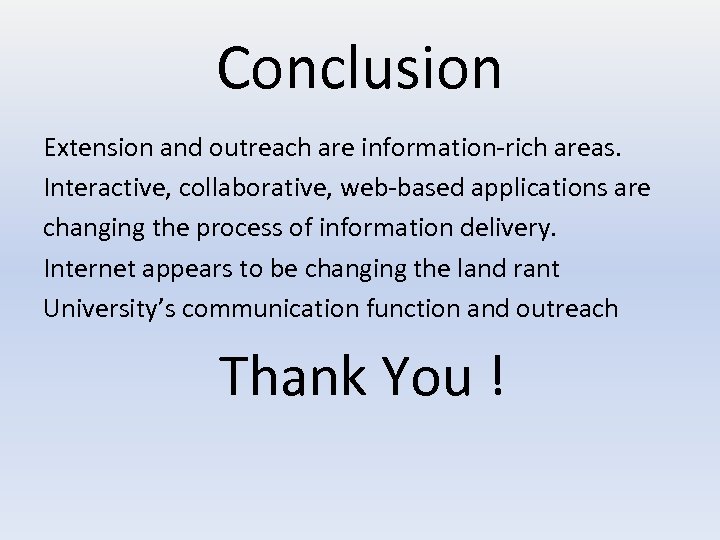 Conclusion

Extension and outreach are information-rich areas. Interactive, collaborative, web-based applications are changing the process of information delivery. Internet appears to be changing the land rant University's communication function and outreach

Thank You !